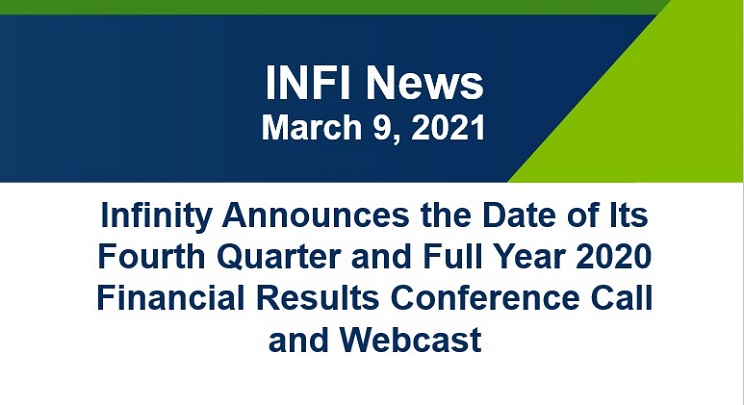 INFI News
March 9, 2021

Infinity Announces the Date of Its Fourth Quarter and Full Year 2020 Financial Results Conference Call and Webcast